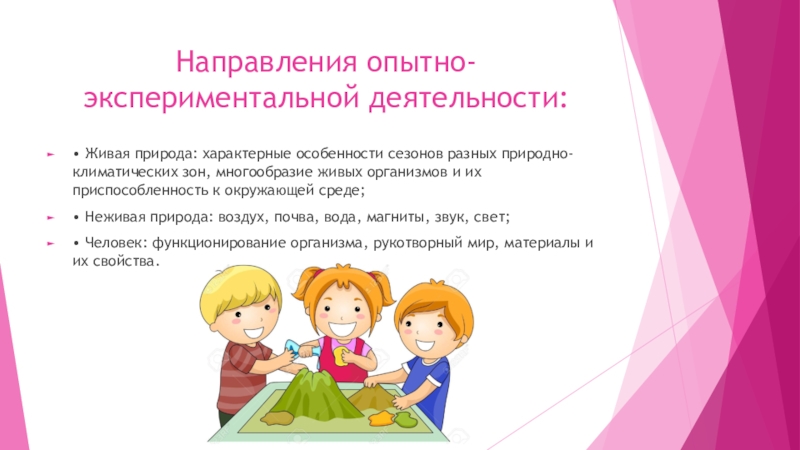 Направления опытно-экспериментальной деятельности:

• Живая природа: характерные особенности сезонов разных природно-климатических зон, многообразие живых организмов и их приспособленность к окружающей среде;

• Неживая природа: воздух, почва, вода, магниты, звук, свет;

• Человек: функционирование организма, рукотворный мир, материалы и их свойства.